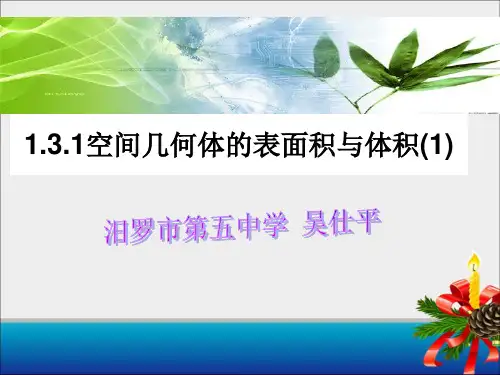 1.3.1空间几何体的表面积与体积(1)

汨罗市第五中学 吴仕平